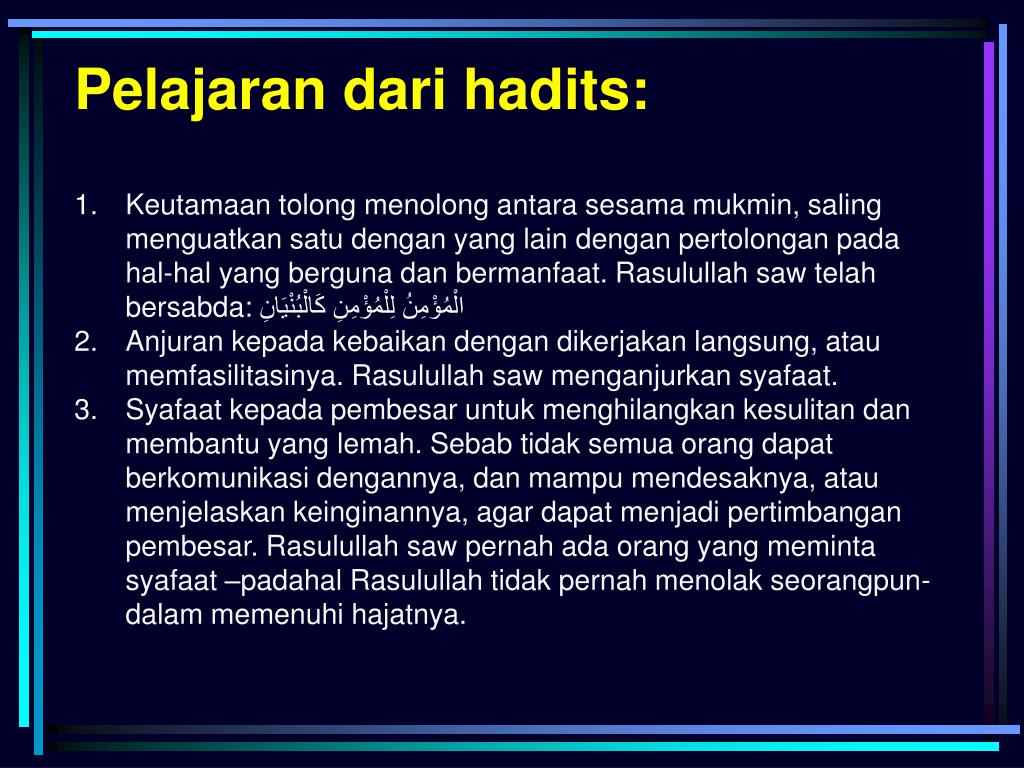 Pelajaran dari hadits:

1. Keutamaan tolong menolong antara sesama mukmin, saling menguatkan satu dengan yang lain dengan pertolongan pada hal-hal yang berguna dan bermanfaat. Rasulullah saw telah bersabda: الْمُؤْمِنُ لِلْمُؤْمِنِ كَالْبُنْيَانِ
2. Anjuran kepada kebaikan dengan dikerjakan langsung, atau memfasilitasinya. Rasulullah saw menganjurkan syafaat.
3. Syafaat kepada pembesar untuk menghilangkan kesulitan dan membantu yang lemah. Sebab tidak semua orang dapat berkomunikasi dengannya, dan mampu mendesaknya, atau menjelaskan keinginannya, agar dapat menjadi pertimbangan pembesar. Rasulullah saw pernah ada orang yang meminta syafaat –padahal Rasulullah tidak pernah menolak seorangpun- dalam memenuhi hajatnya.